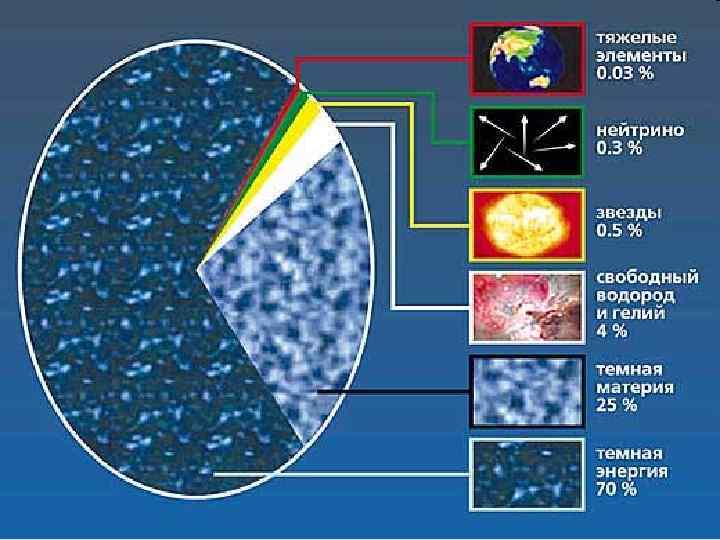 тяжелые элементы 0.03 %

нейтрино 0.3 %

звезды 0.5 %

свободный водород и гелий 4 %

темная материя 25 %

темная энергия 70 %